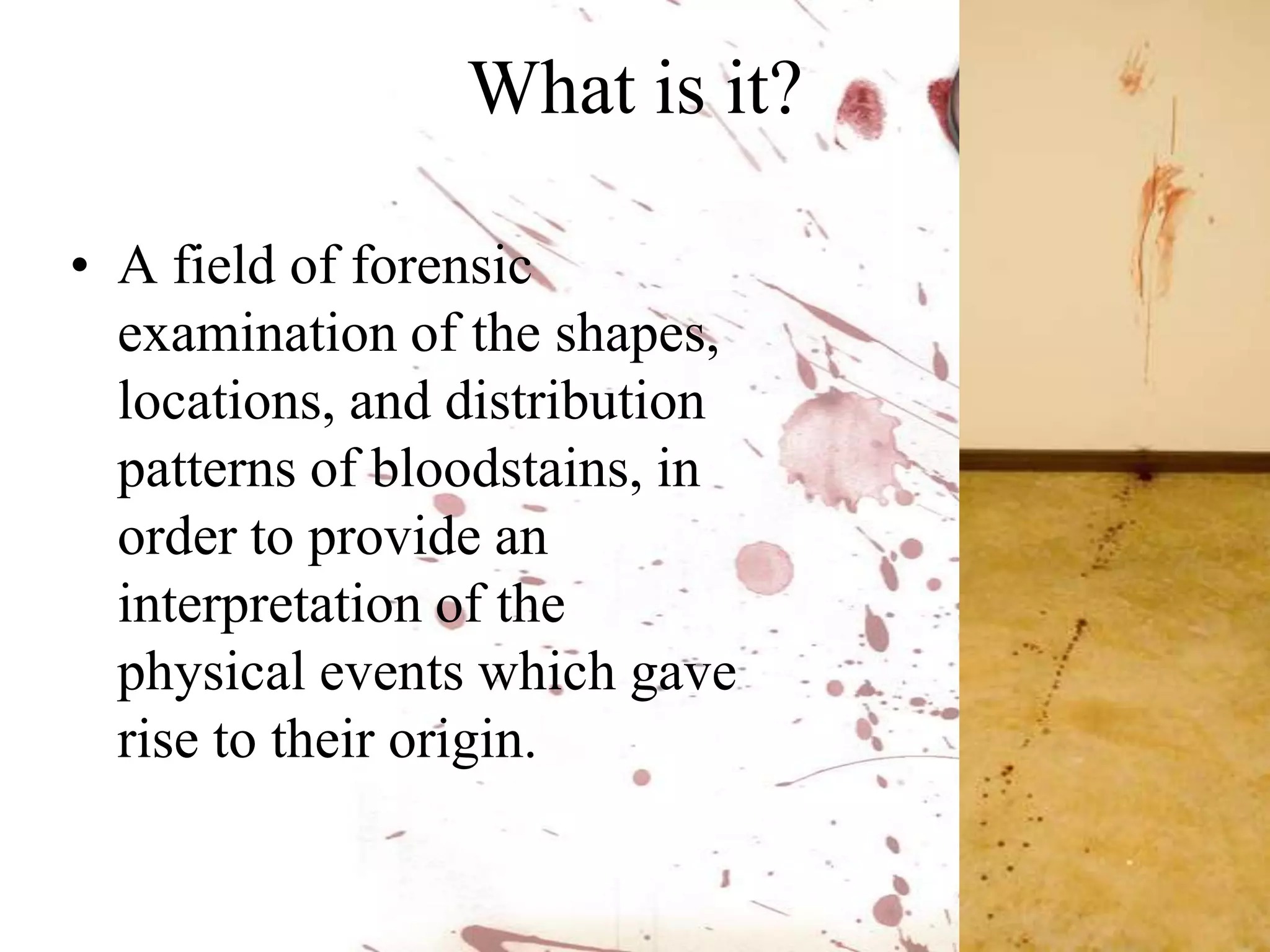 What is it?

• A field of forensic examination of the shapes, locations, and distribution patterns of bloodstains, in order to provide an interpretation of the physical events which gave rise to their origin.